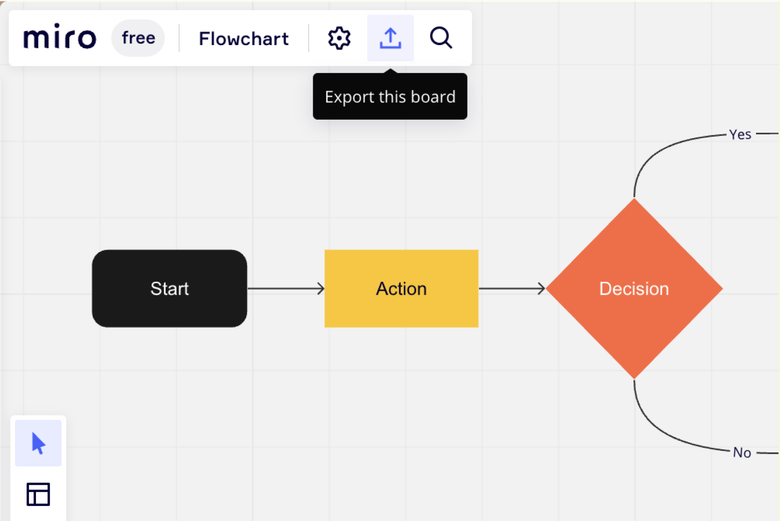 miro free Flowchart

Export this board

Yes

Start

Action

Decision

No